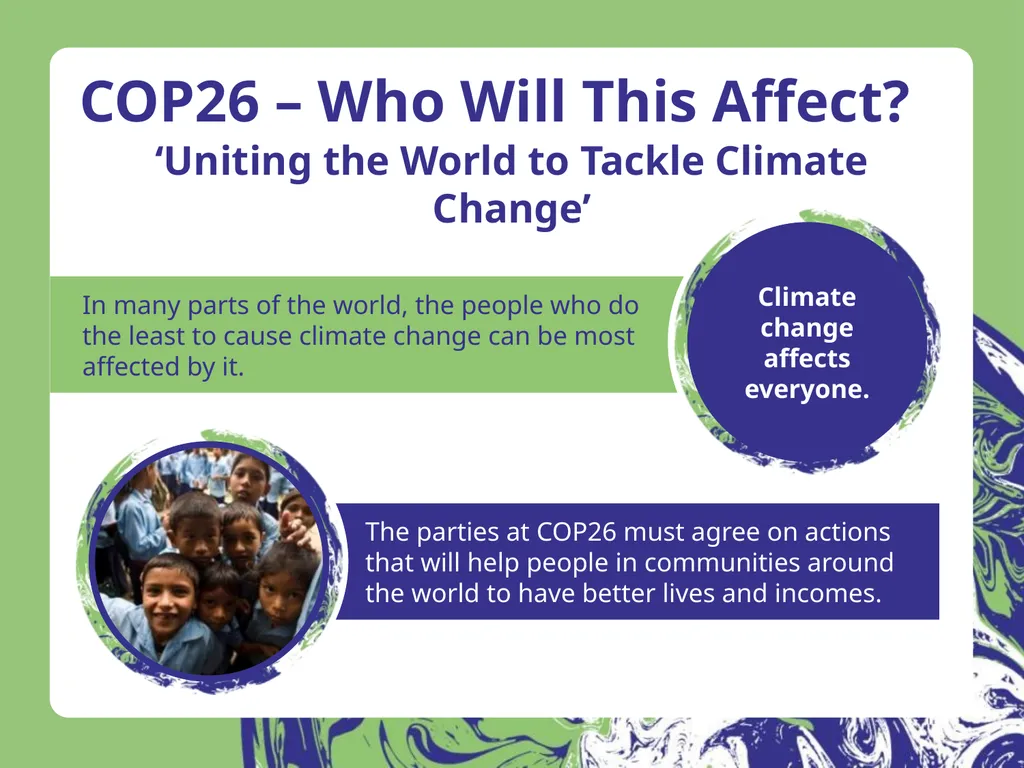 COP26 – Who Will This Affect?

‘Uniting the World to Tackle Climate Change’

In many parts of the world, the people who do the least to cause climate change can be most affected by it.

Climate change affects everyone.

The parties at COP26 must agree on actions that will help people in communities around the world to have better lives and incomes.